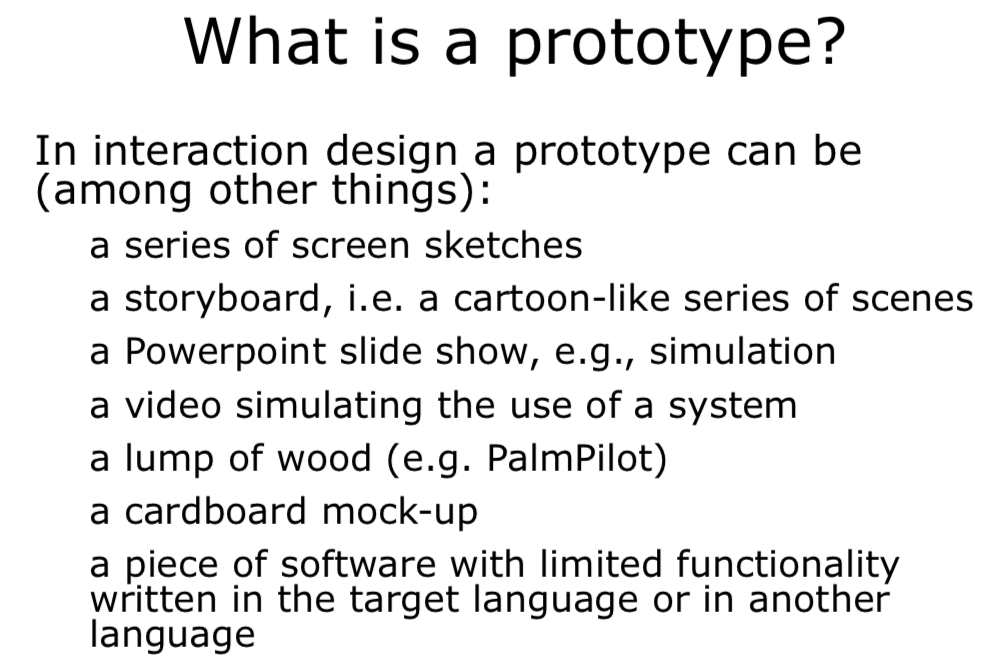 What is a prototype?

In interaction design a prototype can be (among other things):

a series of screen sketches

a storyboard, i.e. a cartoon-like series of scenes

a Powerpoint slide show, e.g., simulation

a video simulating the use of a system

a lump of wood (e.g. PalmPilot)

a cardboard mock-up

a piece of software with limited functionality written in the target language or in another language